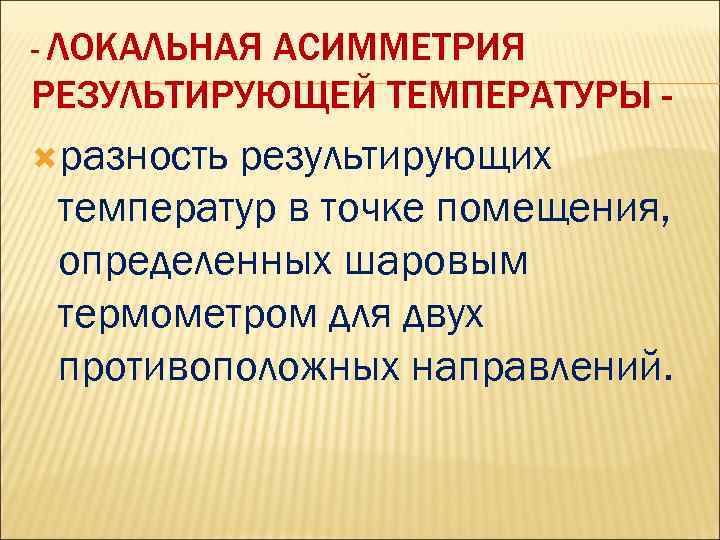 - ЛОКАЛЬНАЯ АСИММЕТРИЯ РЕЗУЛЬТИРУЮЩЕЙ ТЕМПЕРАТУРЫ -

разность результирующих температур в точке помещения, определенных шаровым термометром для двух противоположных направлений.